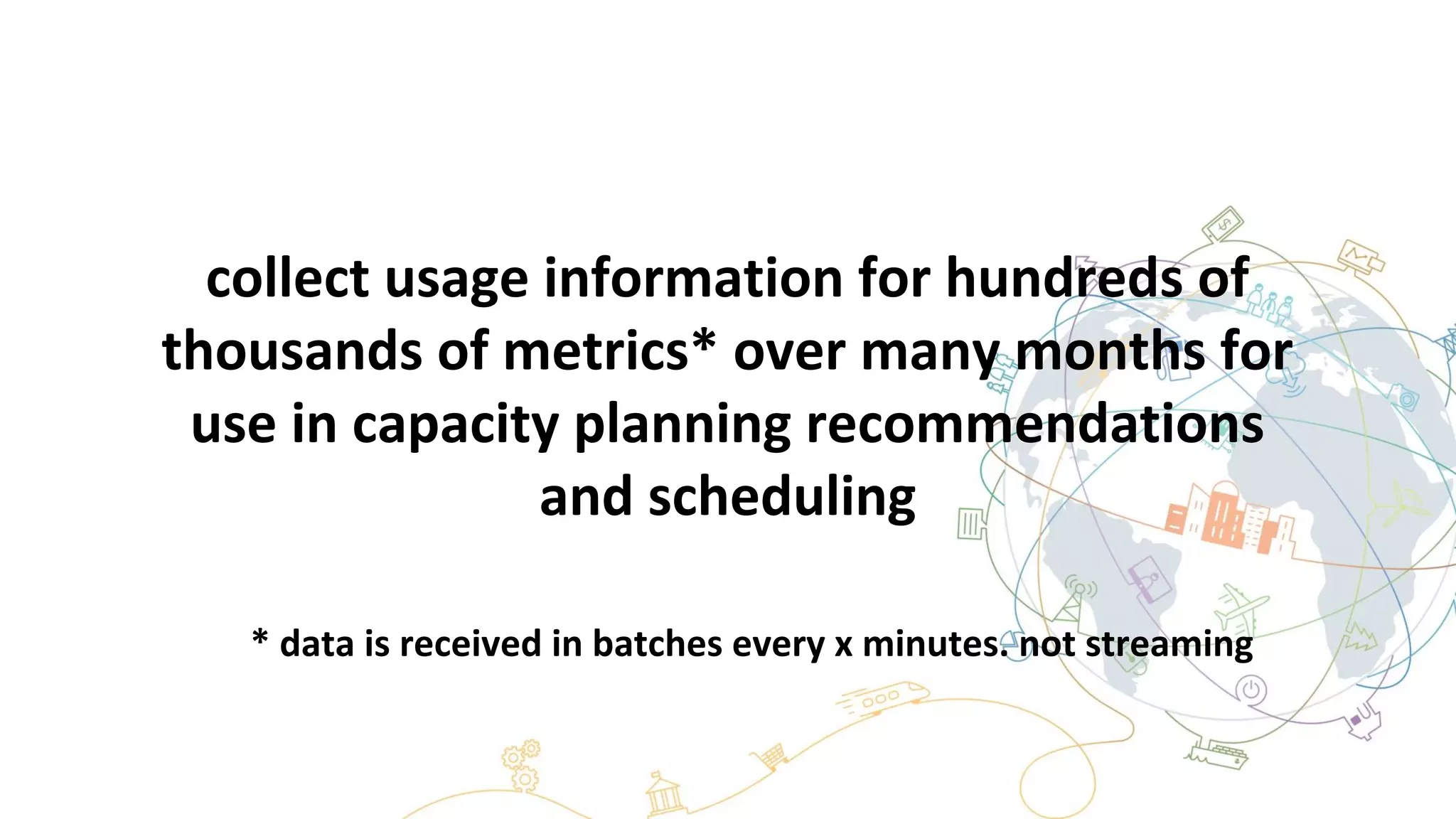 collect usage information for hundreds of thousands of metrics* over many months for use in capacity planning recommendations and scheduling

* data is received in batches every x minutes. not streaming